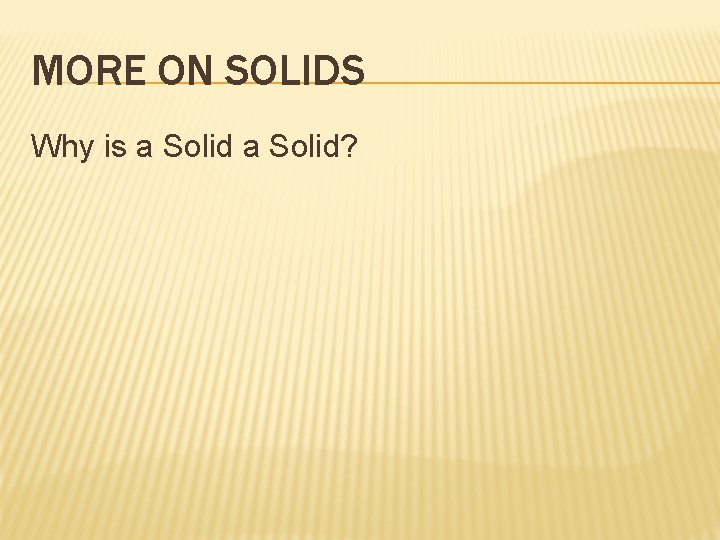 MORE ON SOLIDS

Why is a Solid a Solid?